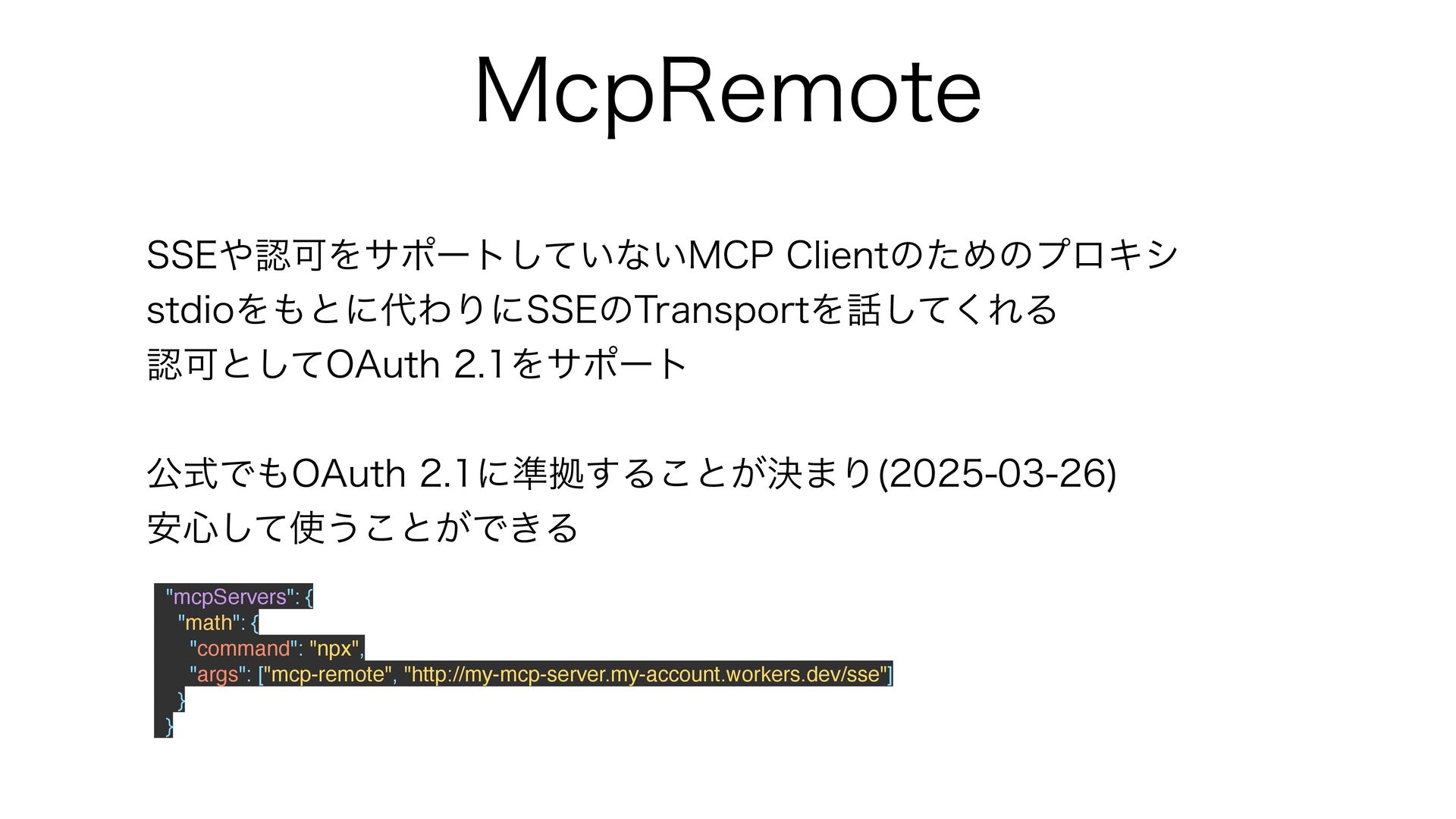 McpRemote

SSEや認可をサポートしていないMCP Clientのためのプロキシ
stdioをもとに代わりにSSEのTransportを話してくれる
認可としてOAuth 2.1をサポート

公式でもOAuth 2.1に準拠することが決まり(2025-03-26)
安心して使うことができる

"mcpServers": {
  "math": {
    "command": "npx",
    "args": ["mcp-remote", "http://my-mcp-server.my-account.workers.dev/sse"]
  }
}